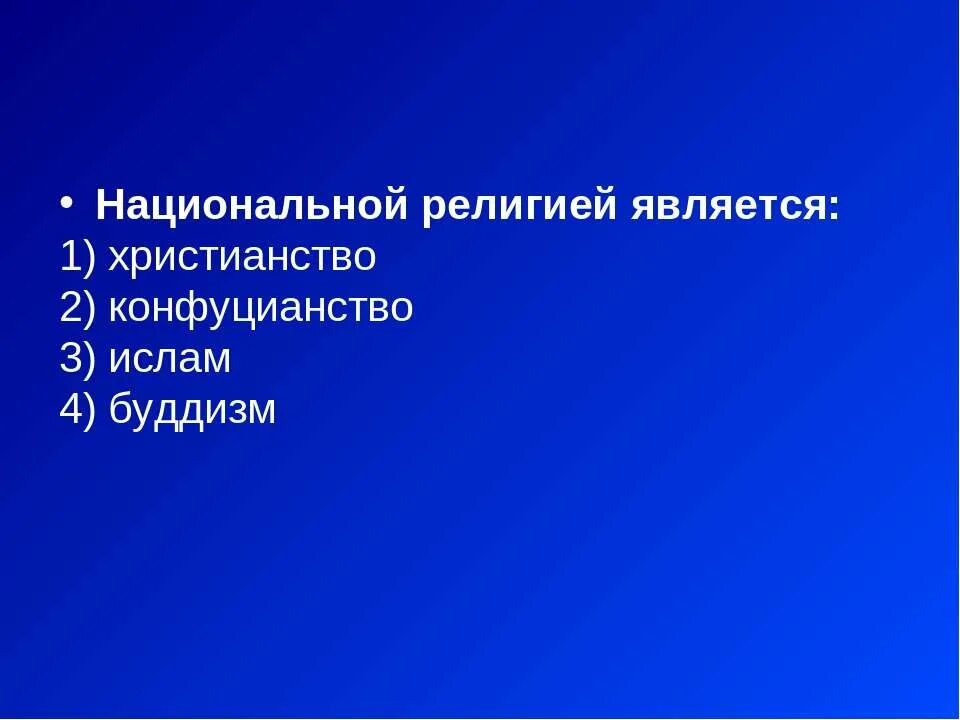 • Национальной религией является:
1) христианство
2) конфуцианство
3) ислам
4) буддизм